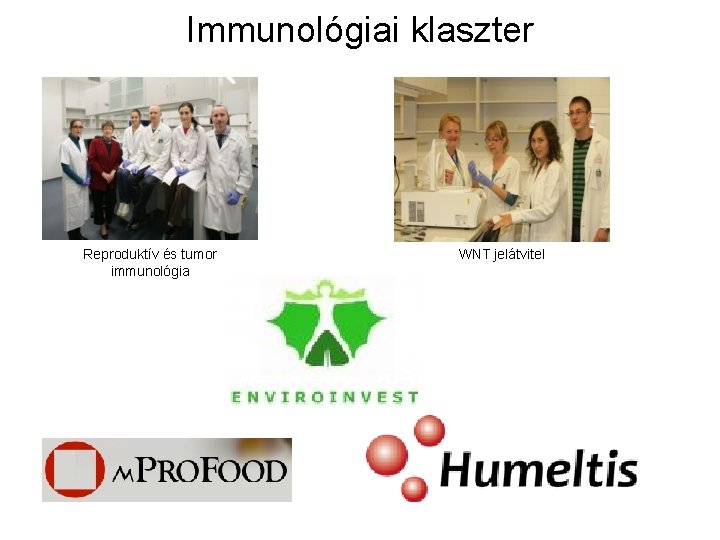 Immunológiai klaszter

Reproduktív és tumor immunológia

WNT jelátvitel

ENVIROINVEST

MPROFOOD

Humeltis